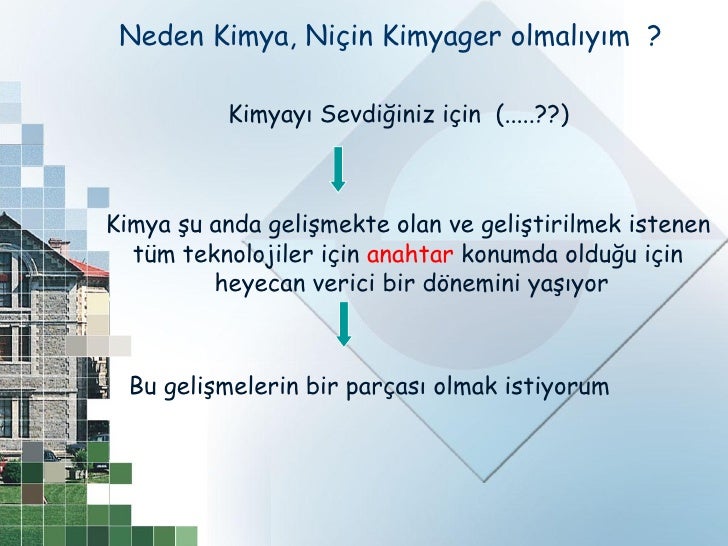 Neden Kimya, Niçin Kimyager olmalıyım ?

Kimyayı Sevdiğiniz için (.....??)

Kimya şu anda gelişmekte olan ve geliştirilmek istenen tüm teknolojiler için anahtar konumda olduğu için heyecan verici bir dönemini yaşıyor

Bu gelişmelerin bir parçası olmak istiyorum